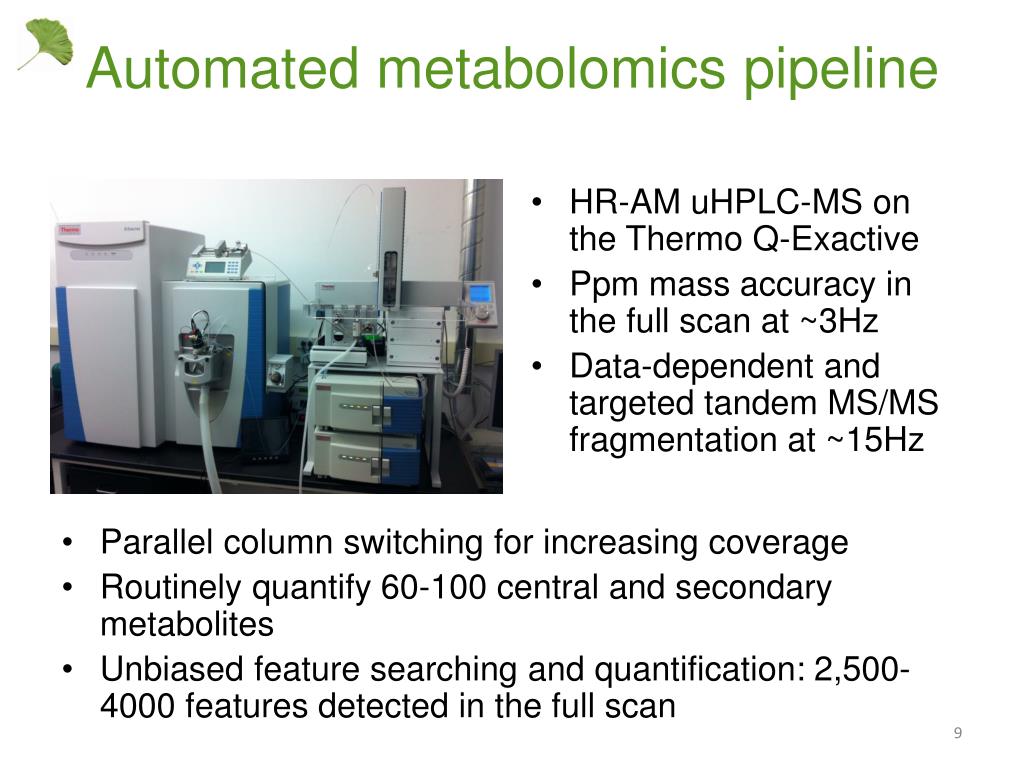 Automated metabolomics pipeline

Thermo

- HR-AM uHPLC-MS on the Thermo Q-Exactive
- Ppm mass accuracy in the full scan at ~3Hz
- Data-dependent and targeted tandem MS/MS fragmentation at ~15Hz

- Parallel column switching for increasing coverage
- Routinely quantify 60-100 central and secondary metabolites
- Unbiased feature searching and quantification: 2,500-4000 features detected in the full scan

9